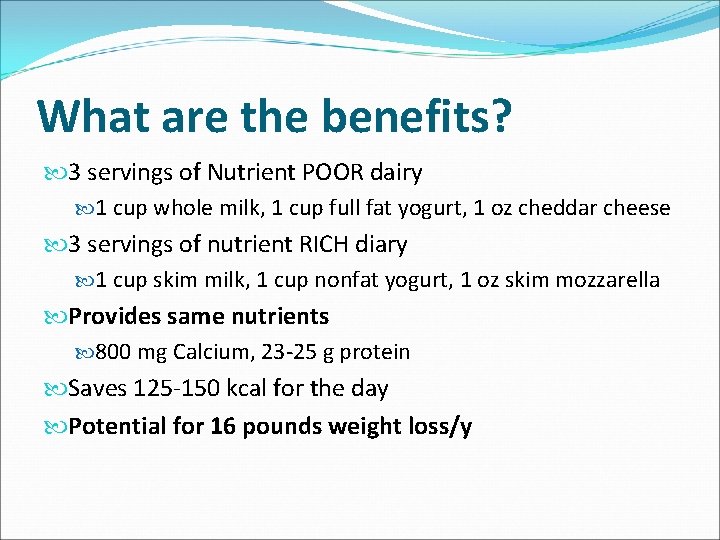 What are the benefits?

3 servings of Nutrient POOR dairy

1 cup whole milk, 1 cup full fat yogurt, 1 oz cheddar cheese

3 servings of nutrient RICH diary

1 cup skim milk, 1 cup nonfat yogurt, 1 oz skim mozzarella

Provides same nutrients

800 mg Calcium, 23-25 g protein

Saves 125-150 kcal for the day

Potential for 16 pounds weight loss/y